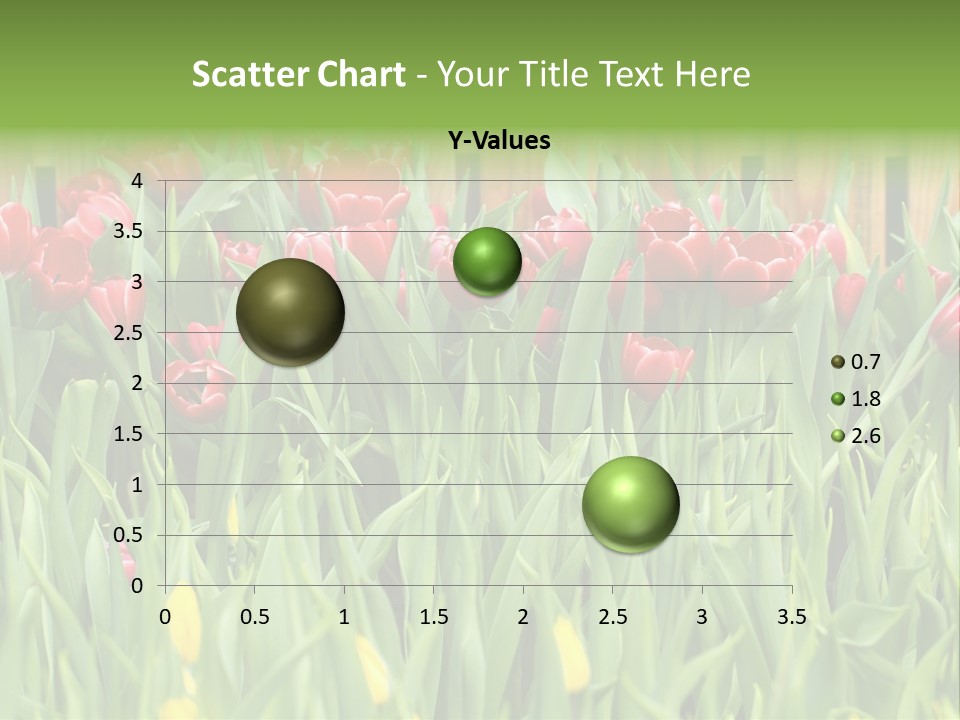 Scatter Chart - Your Title Text Here

Y-Values

4
3.5
3
2.5
2
1.5
1
0.5
0

0 0.5 1 1.5 2 2.5 3 3.5

0.7
1.8
2.6